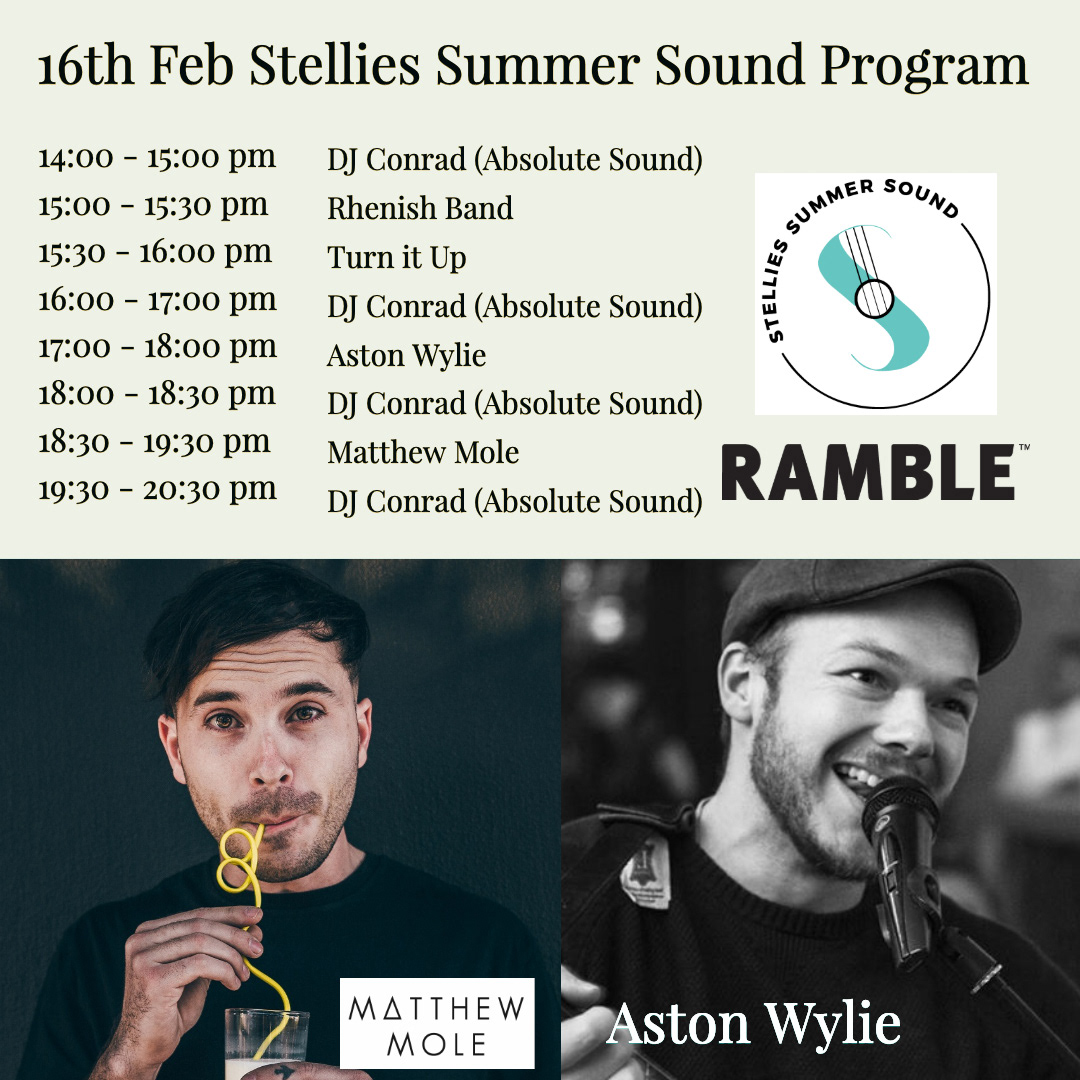 16th Feb Stellies Summer Sound Program

| | |
|---|---|
| 14:00 - 15:00 pm | DJ Conrad (Absolute Sound) |
| 15:00 - 15:30 pm | Rhenish Band |
| 15:30 - 16:00 pm | Turn it Up |
| 16:00 - 17:00 pm | DJ Conrad (Absolute Sound) |
| 17:00 - 18:00 pm | Aston Wylie |
| 18:00 - 18:30 pm | DJ Conrad (Absolute Sound) |
| 18:30 - 19:30 pm | Matthew Mole |
| 19:30 - 20:30 pm | DJ Conrad (Absolute Sound) |

STELLIES SUMMER SOUND

RAMBLE™

MATTHEW MOLE

Aston Wylie